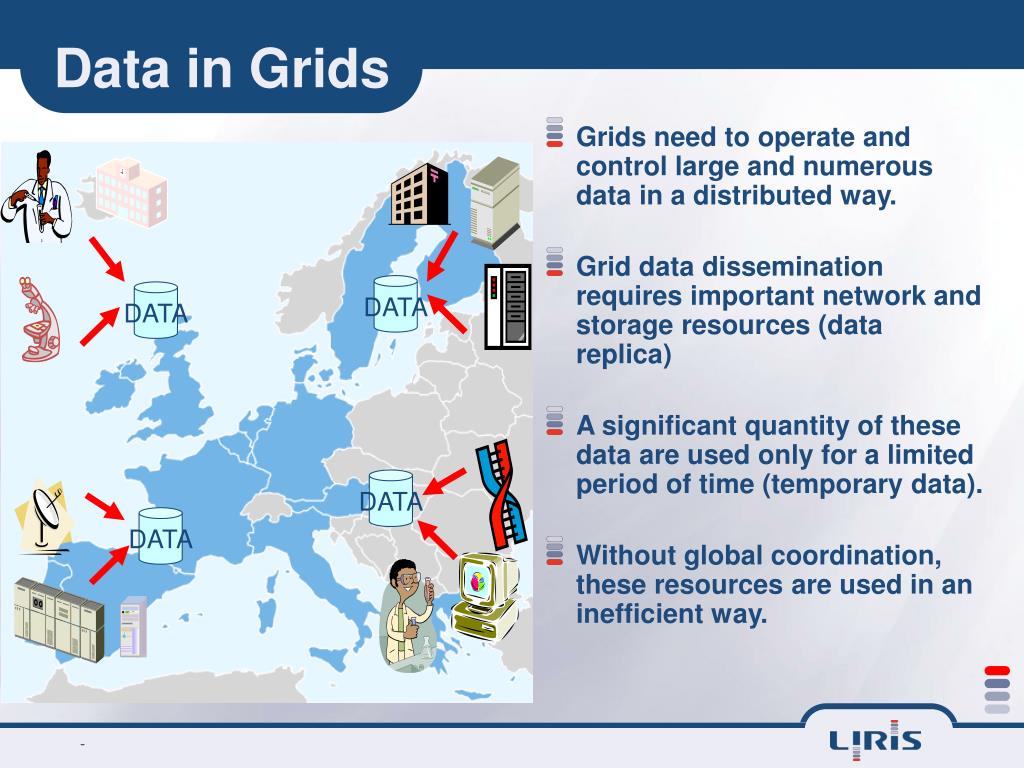 Data in Grids

DATA

DATA

DATA

DATA

Grids need to operate and control large and numerous data in a distributed way.

Grid data dissemination requires important network and storage resources (data replica)

A significant quantity of these data are used only for a limited period of time (temporary data).

Without global coordination, these resources are used in an inefficient way.

-

LIRIS